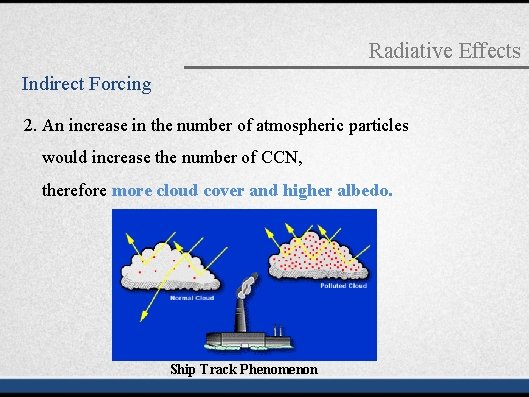 Radiative Effects

Indirect Forcing

2. An increase in the number of atmospheric particles would increase the number of CCN, therefore more cloud cover and higher albedo.

Normal Cloud

Polluted Cloud

Ship Track Phenomenon